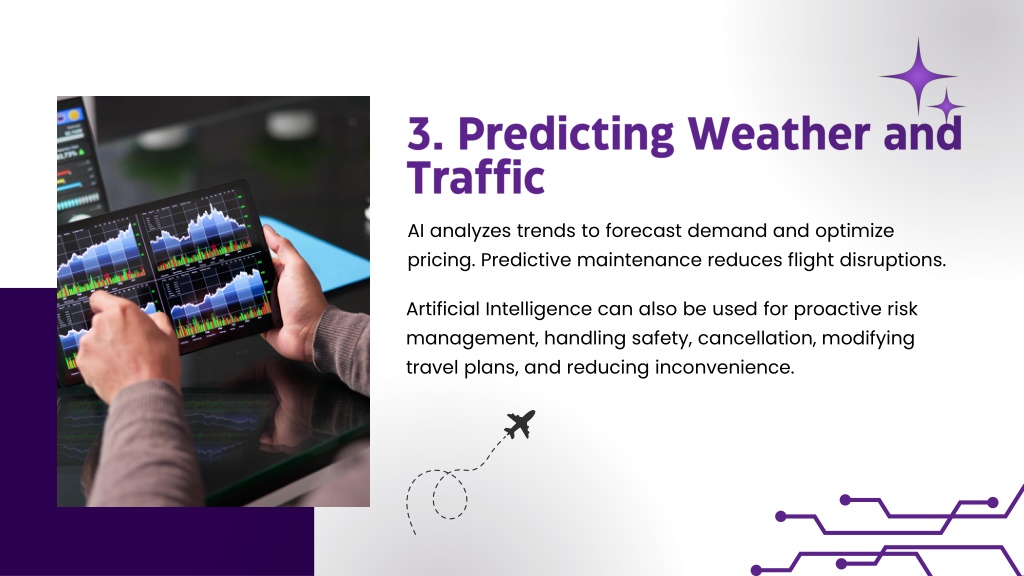 3. Predicting Weather and Traffic

AI analyzes trends to forecast demand and optimize pricing. Predictive maintenance reduces flight disruptions.

Artificial Intelligence can also be used for proactive risk management, handling safety, cancellation, modifying travel plans, and reducing inconvenience.